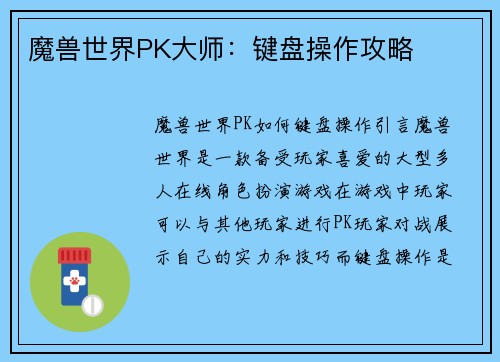 魔兽世界PK大师：键盘操作攻略

魔兽世界PK如何键盘操作引言魔兽世界是一款备受玩家喜爱的大型多人在线角色扮演游戏在游戏中玩家可以与其他玩家进行PK玩家对战展示自己的实力和技巧而键盘操作是